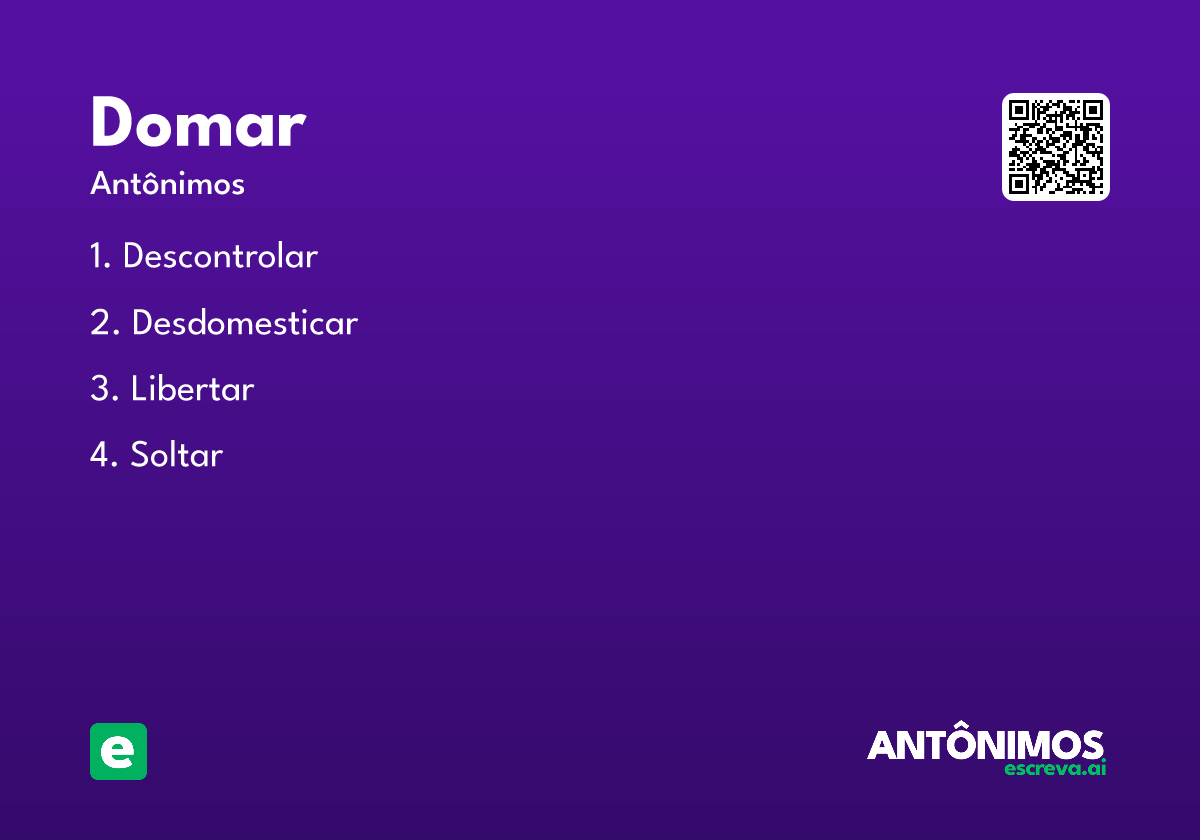 Domar
Antônimos

1. Descontrolar
2. Desdomesticar
3. Libertar
4. Soltar

e

ANTÔNIMOS
escreva.ai